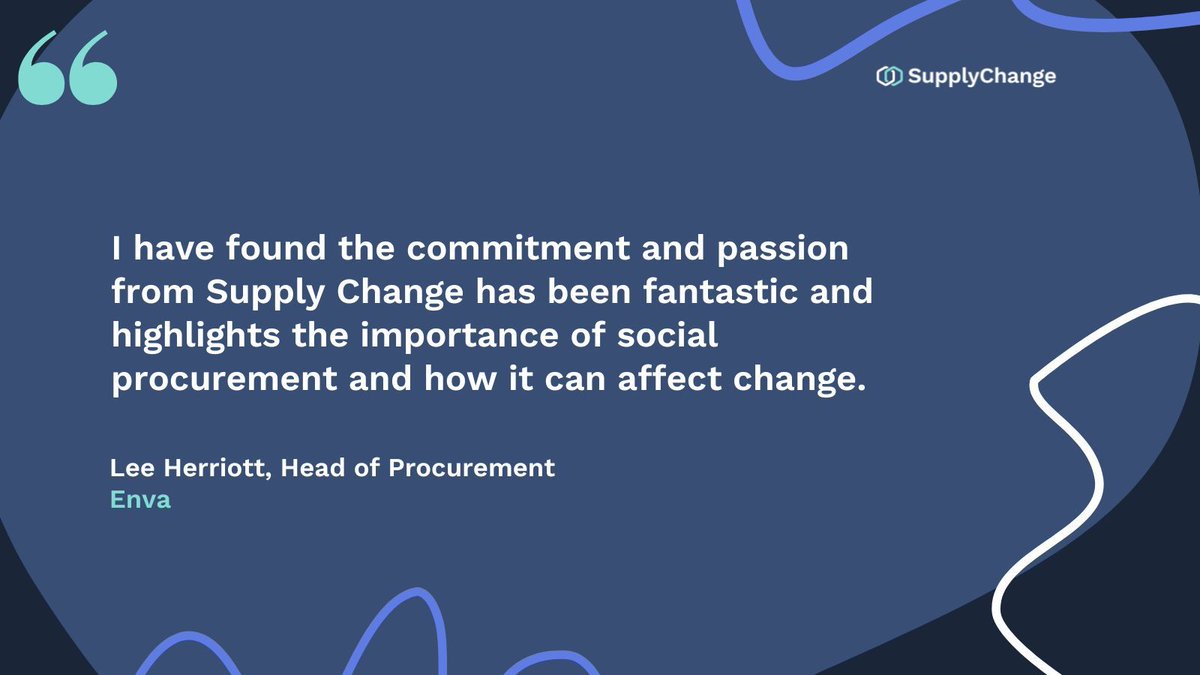 “

SupplyChange

I have found the commitment and passion from Supply Change has been fantastic and highlights the importance of social procurement and how it can affect change.

Lee Herriott, Head of Procurement
Enva